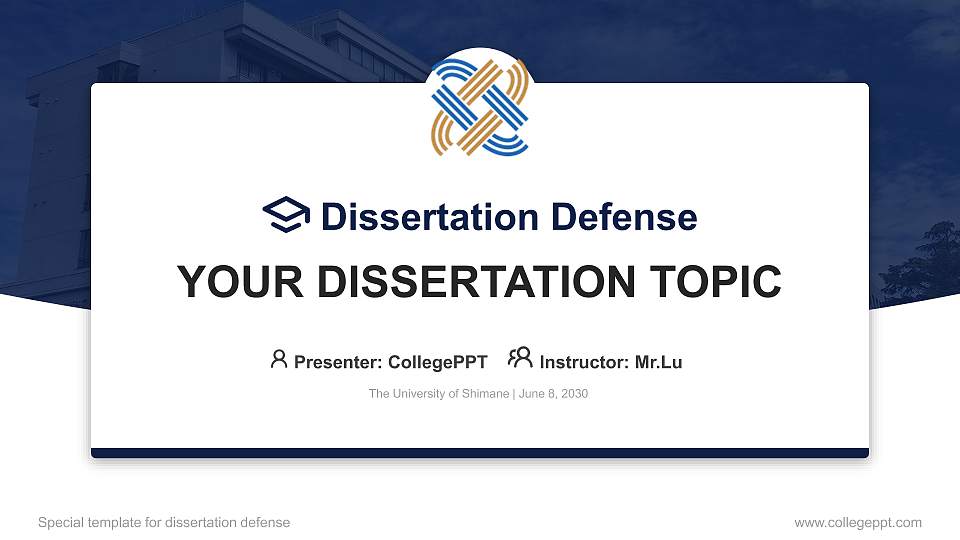 Dissertation Defense

YOUR DISSERTATION TOPIC

Presenter: CollegePPT Instructor: Mr.Lu

The University of Shimane | June 8, 2030

Special template for dissertation defense

www.collegeppt.com